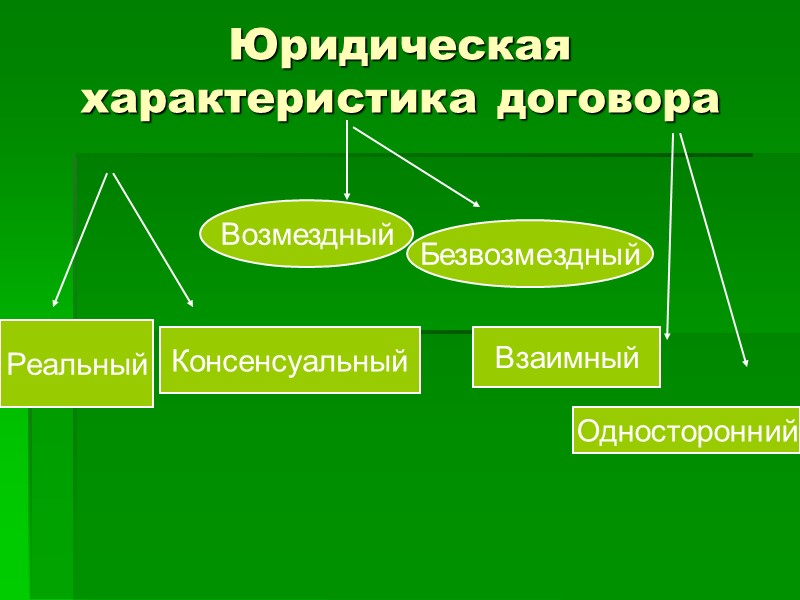 Юридическая характеристика договора

Возмездный

Безвозмездный

Реальный

Консенсуальный

Взаимный

Односторонний